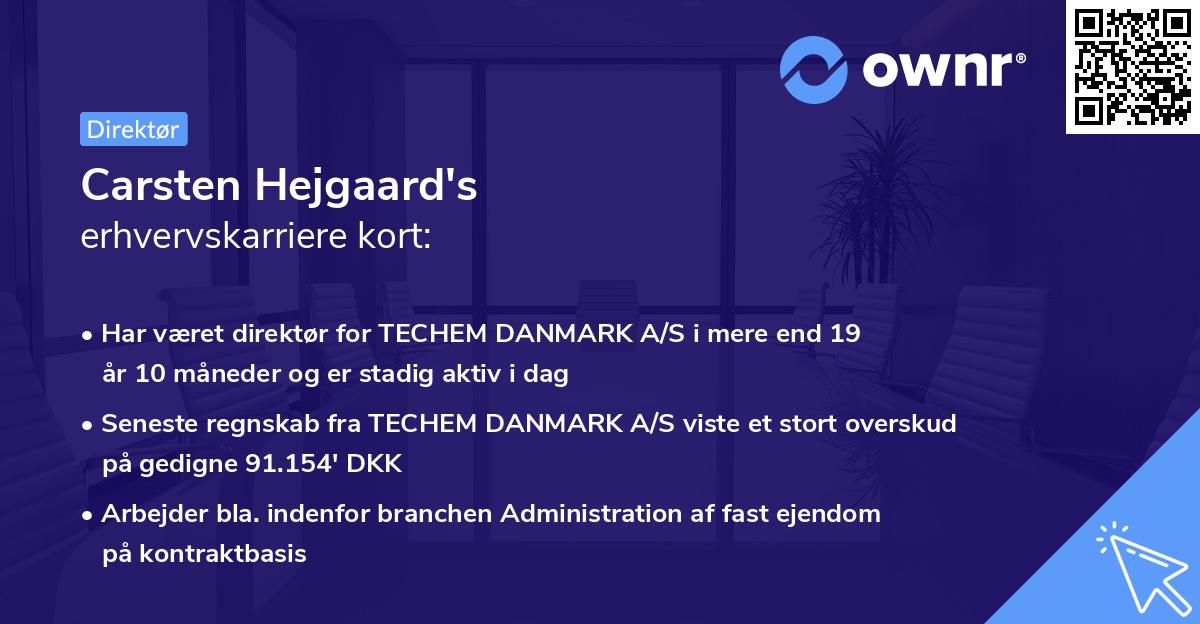 ownr®

Direktør

Carsten Hejgaard's erhvervskarriere kort:

• Har været direktør for TECHEM DANMARK A/S i mere end 19 år 10 måneder og er stadig aktiv i dag

• Seneste regnskab fra TECHEM DANMARK A/S viste et stort overskud på gedigne 91.154' DKK

• Arbejder bla. indenfor branchen Administration af fast ejendom på kontraktbasis